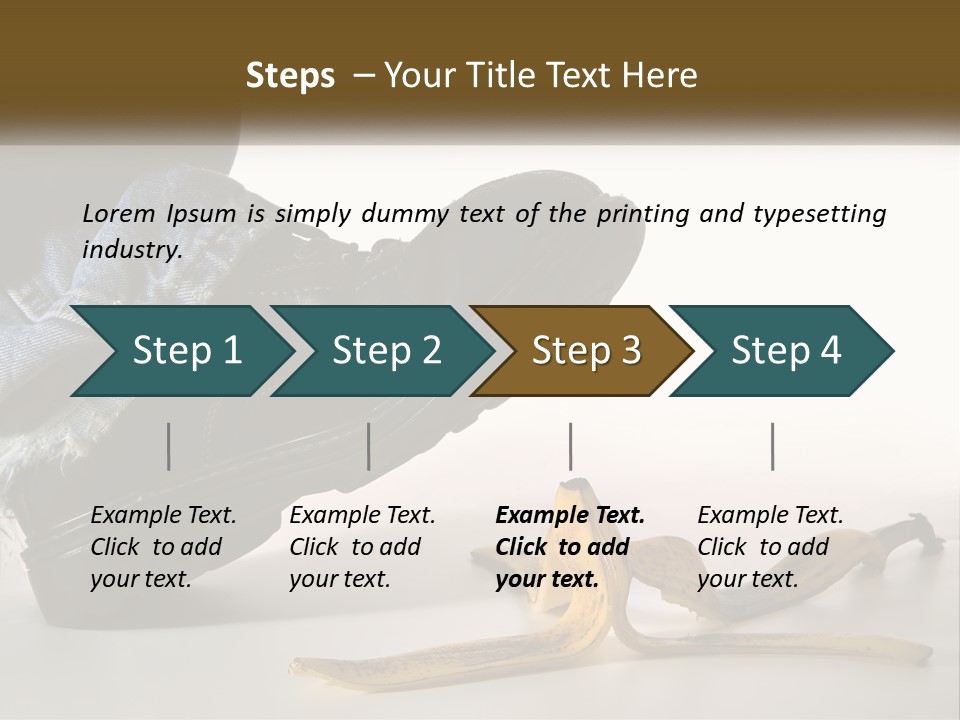 Steps – Your Title Text Here

Lorem Ipsum is simply dummy text of the printing and typesetting industry.

Step 1

Step 2

Step 3

Step 4

Example Text. Click to add your text.

Example Text. Click to add your text.

Example Text. Click to add your text.

Example Text. Click to add your text.